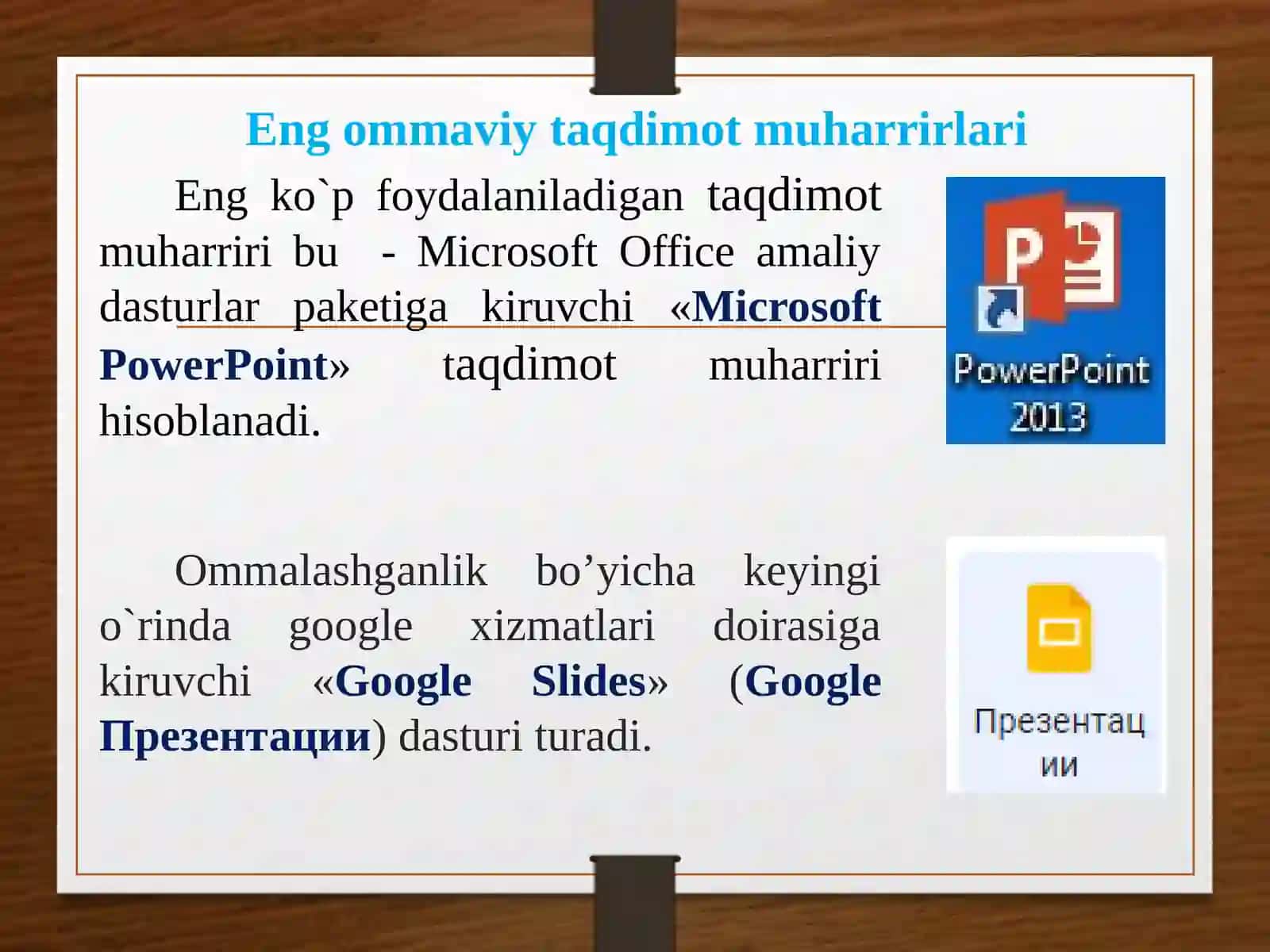 Eng ommaviy taqdimot muharrirlari

Eng ko`p foydalaniladigan taqdimot muharriri bu - Microsoft Office amaliy dasturlar paketiga kiruvchi «Microsoft PowerPoint» taqdimot muharriri hisoblanadi.

PowerPoint 2013

Ommalashganlik bo’yicha keyingi o`rinda google xizmatlari doirasiga kiruvchi «Google Slides» (Google Презентации) dasturi turadi.

Презентации